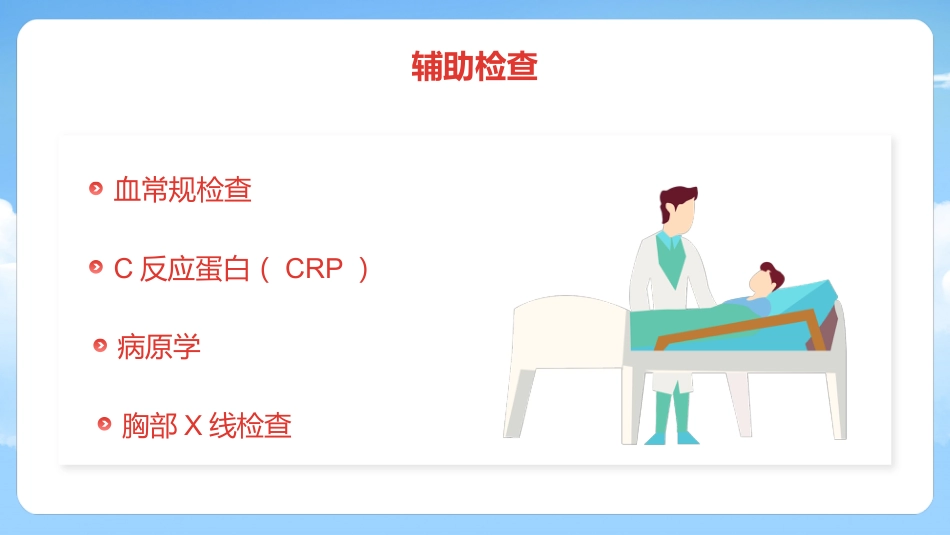 辅助检查

血常规检查

C 反应蛋白（ CRP ）

病原学

胸部 X 线检查